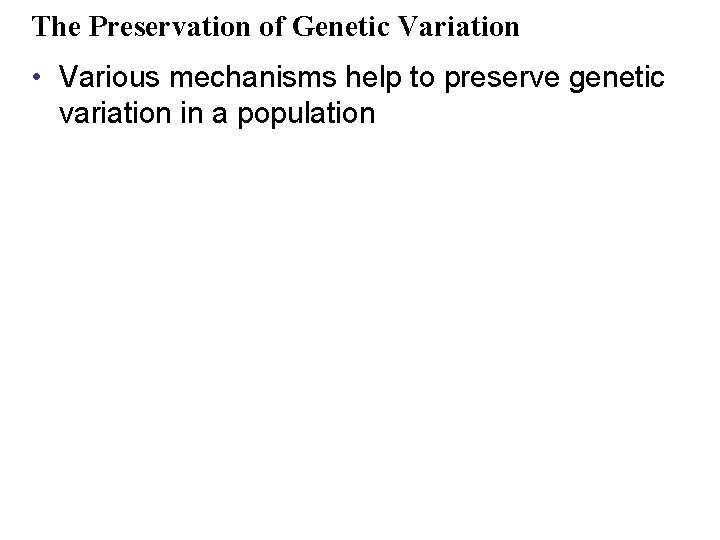 The Preservation of Genetic Variation

• Various mechanisms help to preserve genetic variation in a population